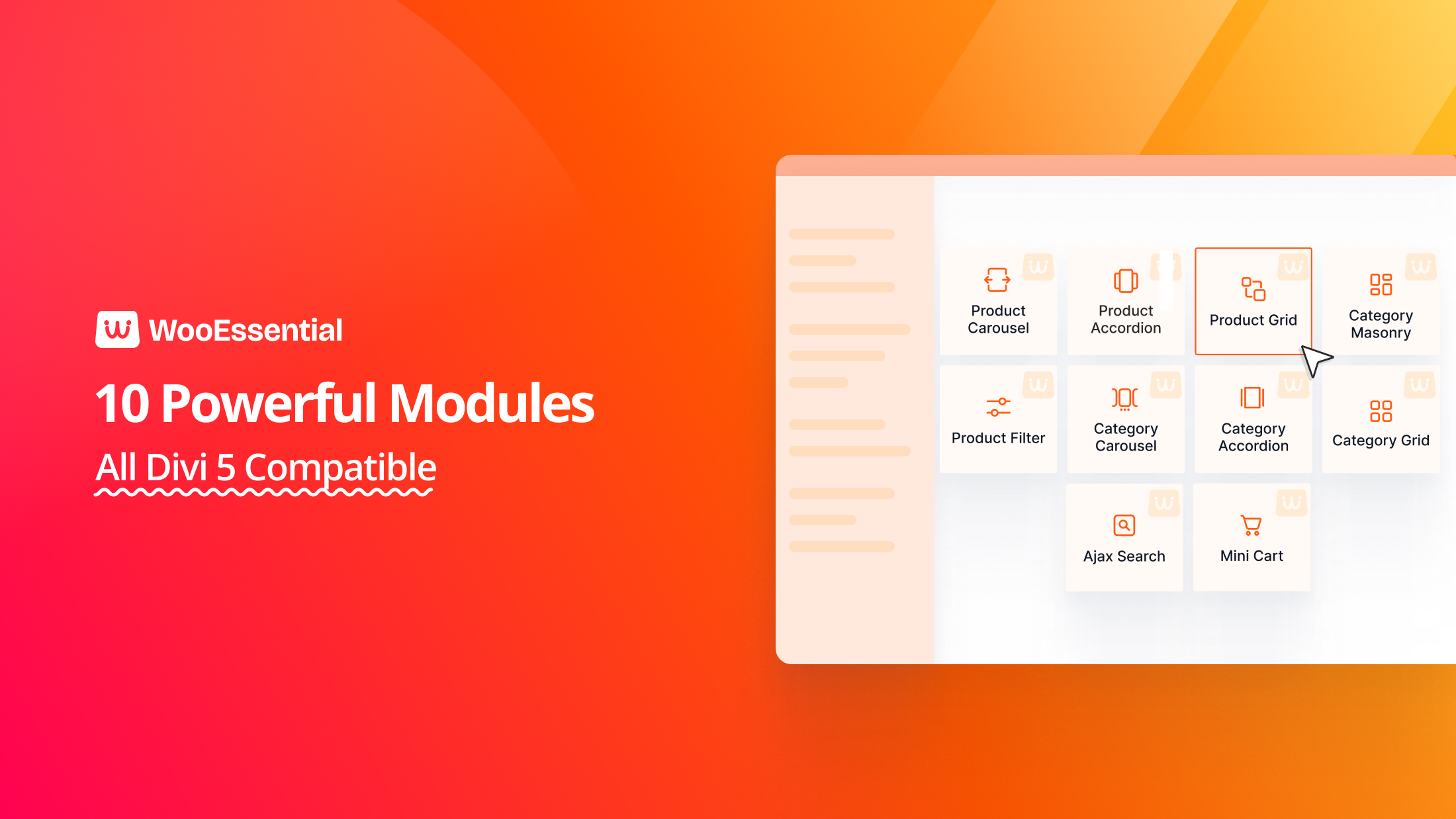 WooEssential

10 Powerful Modules

All Divi 5 Compatible

Product Carousel

Product Accordion

Product Grid

Category Masonry

Product Filter

Category Carousel

Category Accordion

Category Grid

Ajax Search

Mini Cart